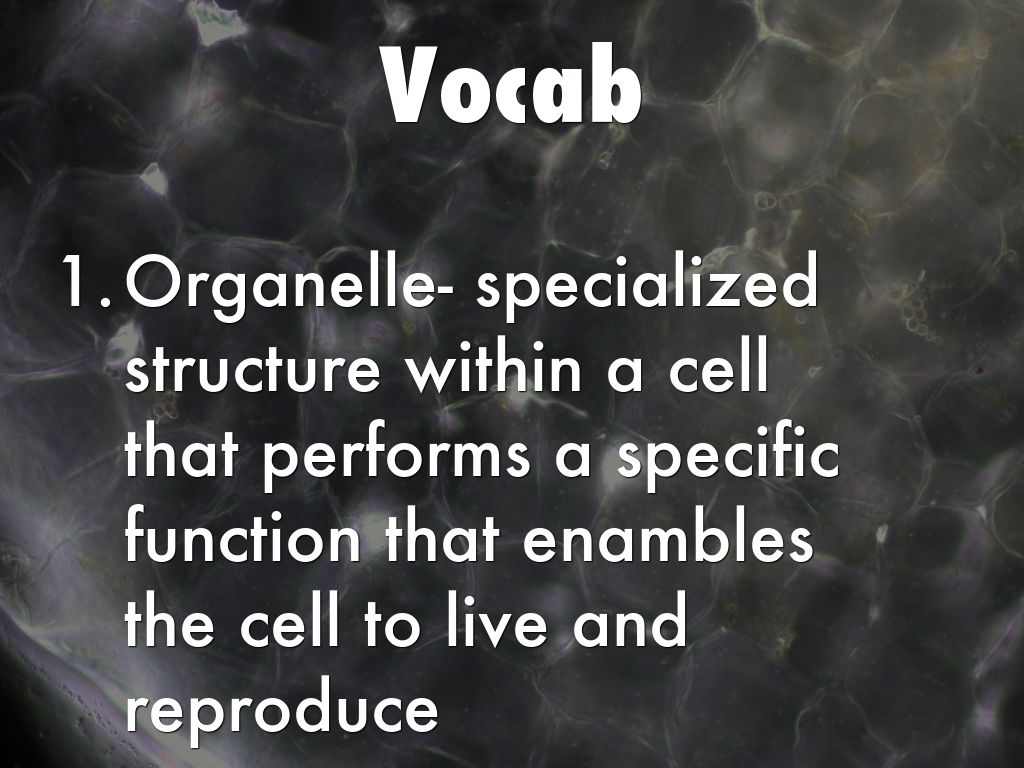 Vocab

1. Organelle- specialized structure within a cell that performs a specific function that enambles the cell to live and reproduce